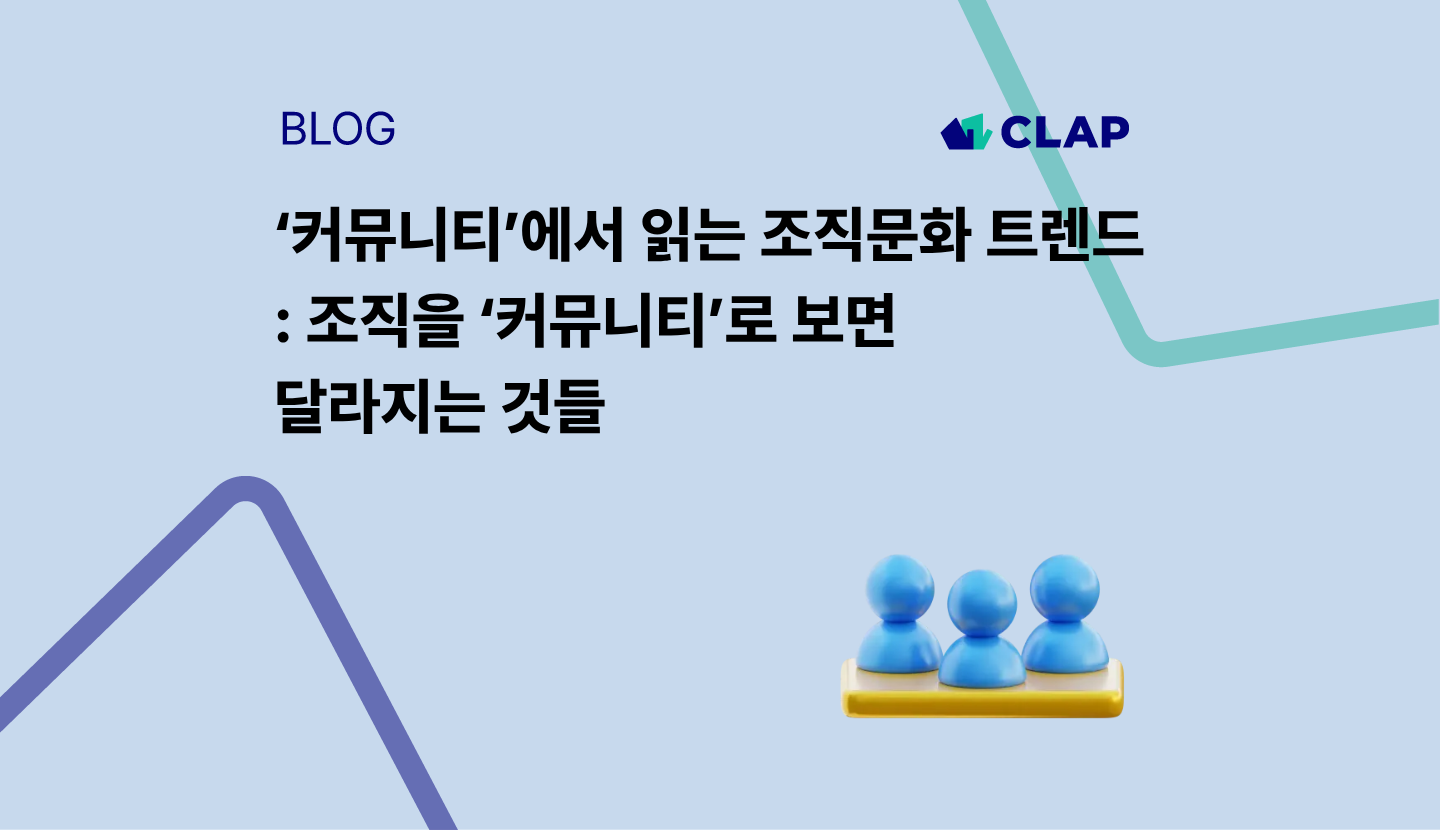 BLOG

CLAP

‘커뮤니티’에서 읽는 조직문화 트렌드 : 조직을 ‘커뮤니티’로 보면 달라지는 것들